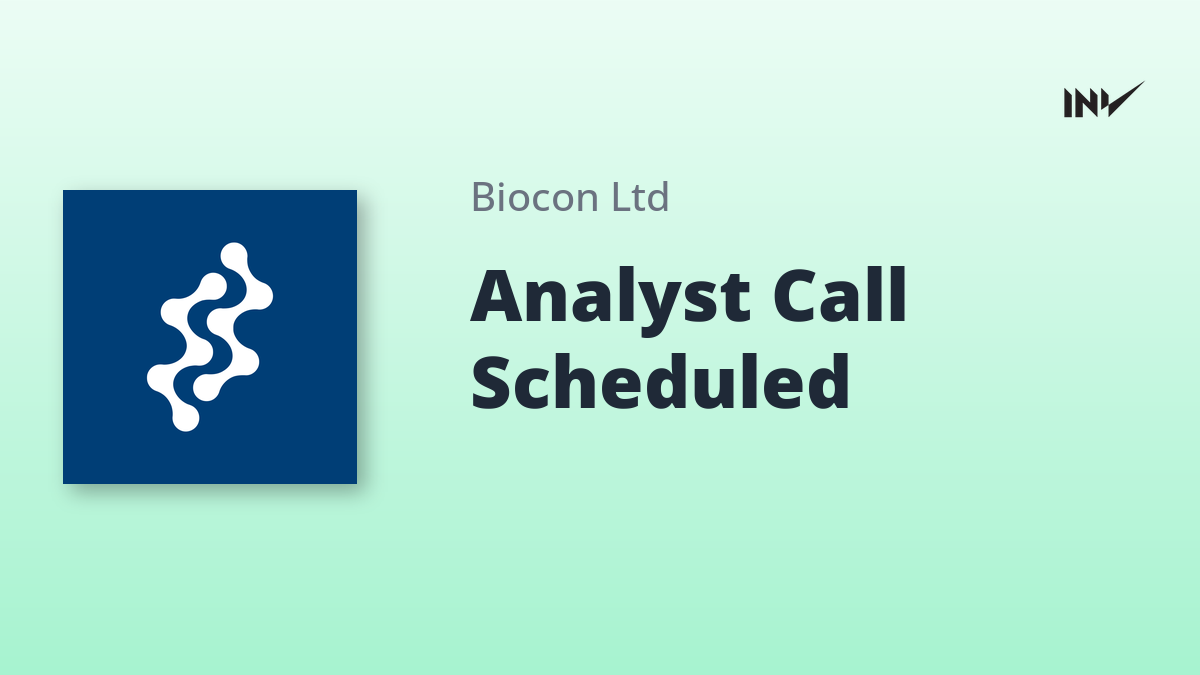 INV

Biocon Ltd

Analyst Call Scheduled